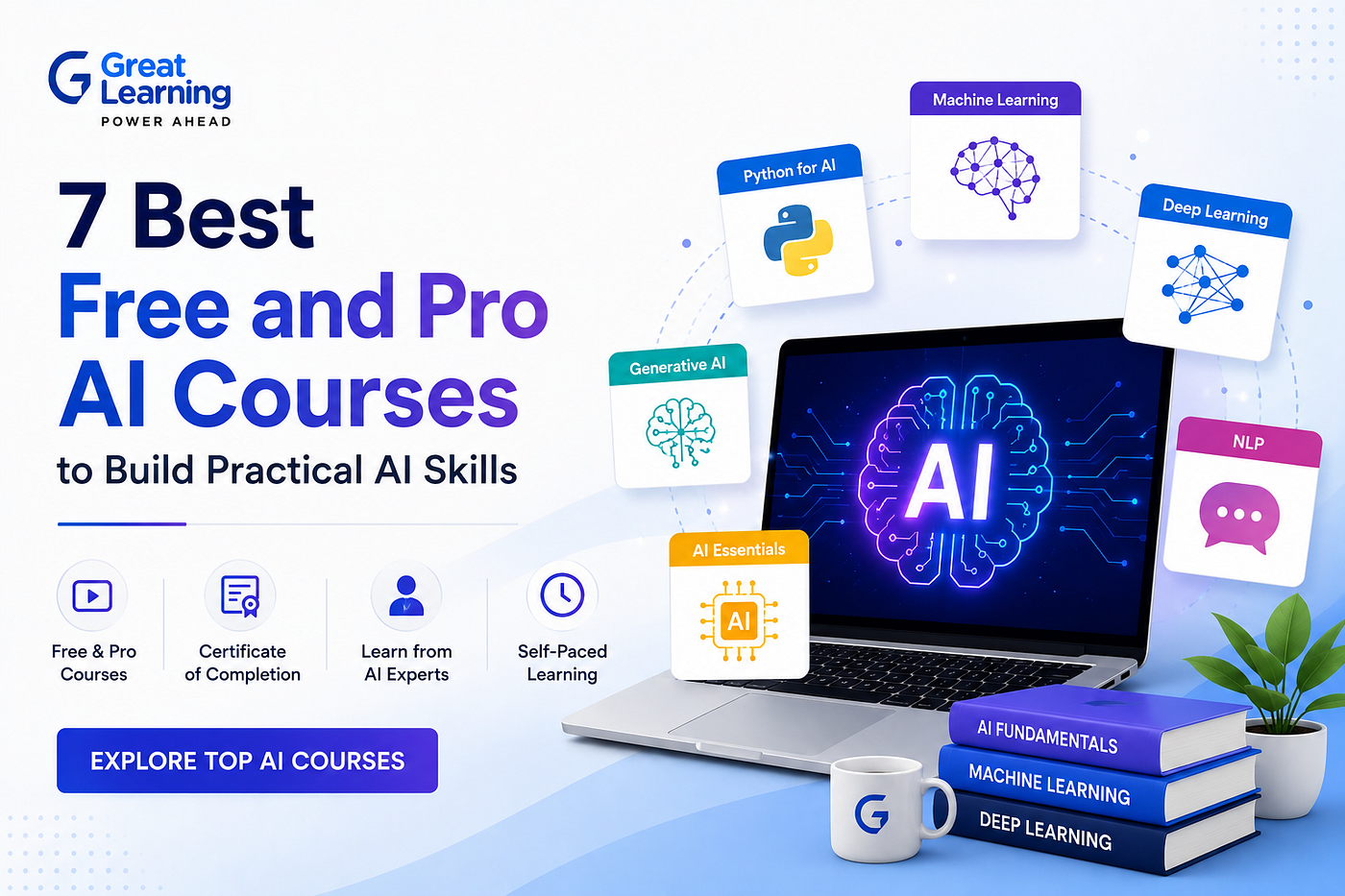 G Great Learning
POWER AHEAD

7 Best
Free and Pro
AI Courses
to Build Practical AI Skills

Free & Pro Courses

Certificate of Completion

Learn from AI Experts

Self-Paced Learning

EXPLORE TOP AI COURSES

Python for AI

Machine Learning

Deep Learning

Generative AI

AI

NLP

AI Essentials

AI

AI FUNDAMENTALS

MACHINE LEARNING

DEEP LEARNING

G